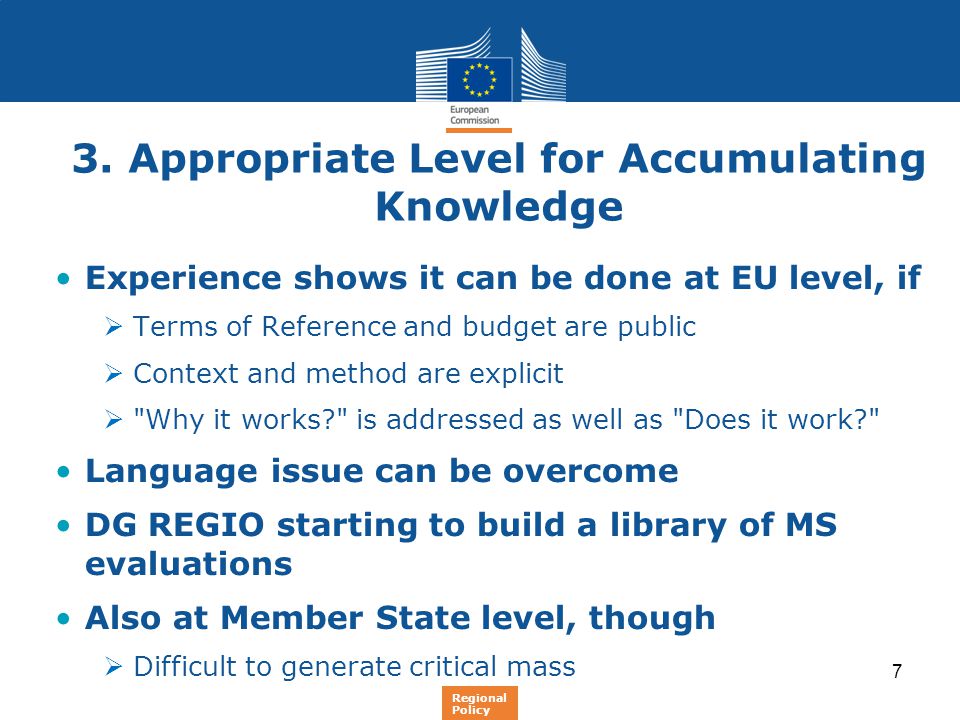 European Commission

3. Appropriate Level for Accumulating Knowledge

• Experience shows it can be done at EU level, if
 ➢ Terms of Reference and budget are public
 ➢ Context and method are explicit
 ➢ "Why it works?" is addressed as well as "Does it work?"
• Language issue can be overcome
• DG REGIO starting to build a library of MS evaluations
• Also at Member State level, though
 ➢ Difficult to generate critical mass

7

Regional Policy